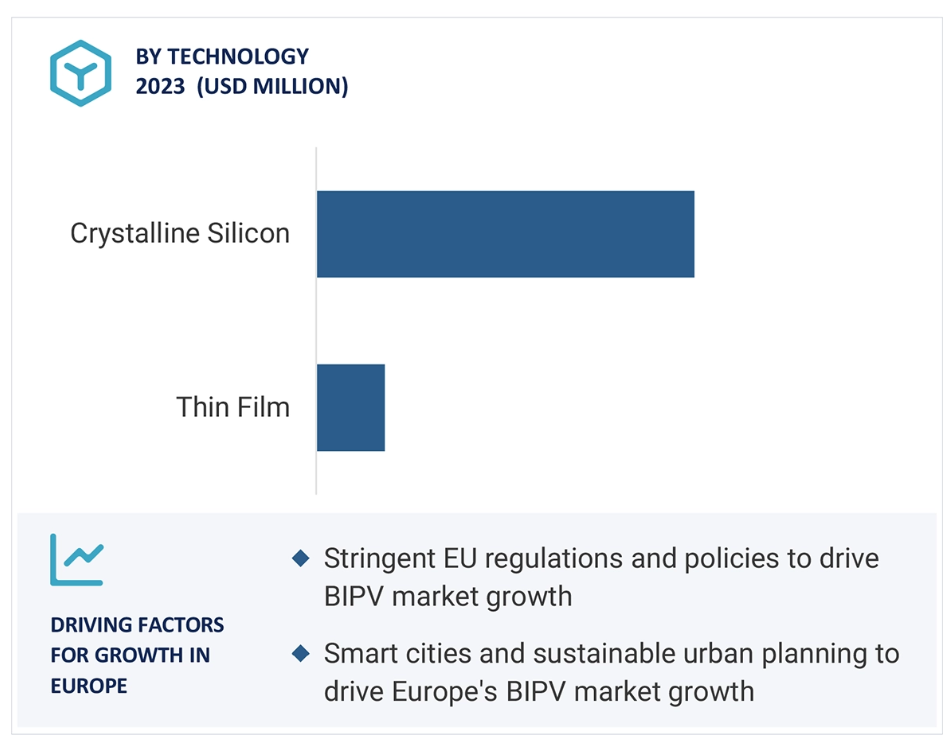 BY TECHNOLOGY
2023 (USD MILLION)

Crystalline Silicon

Thin Film

DRIVING FACTORS FOR GROWTH IN EUROPE

◆ Stringent EU regulations and policies to drive BIPV market growth

◆ Smart cities and sustainable urban planning to drive Europe's BIPV market growth